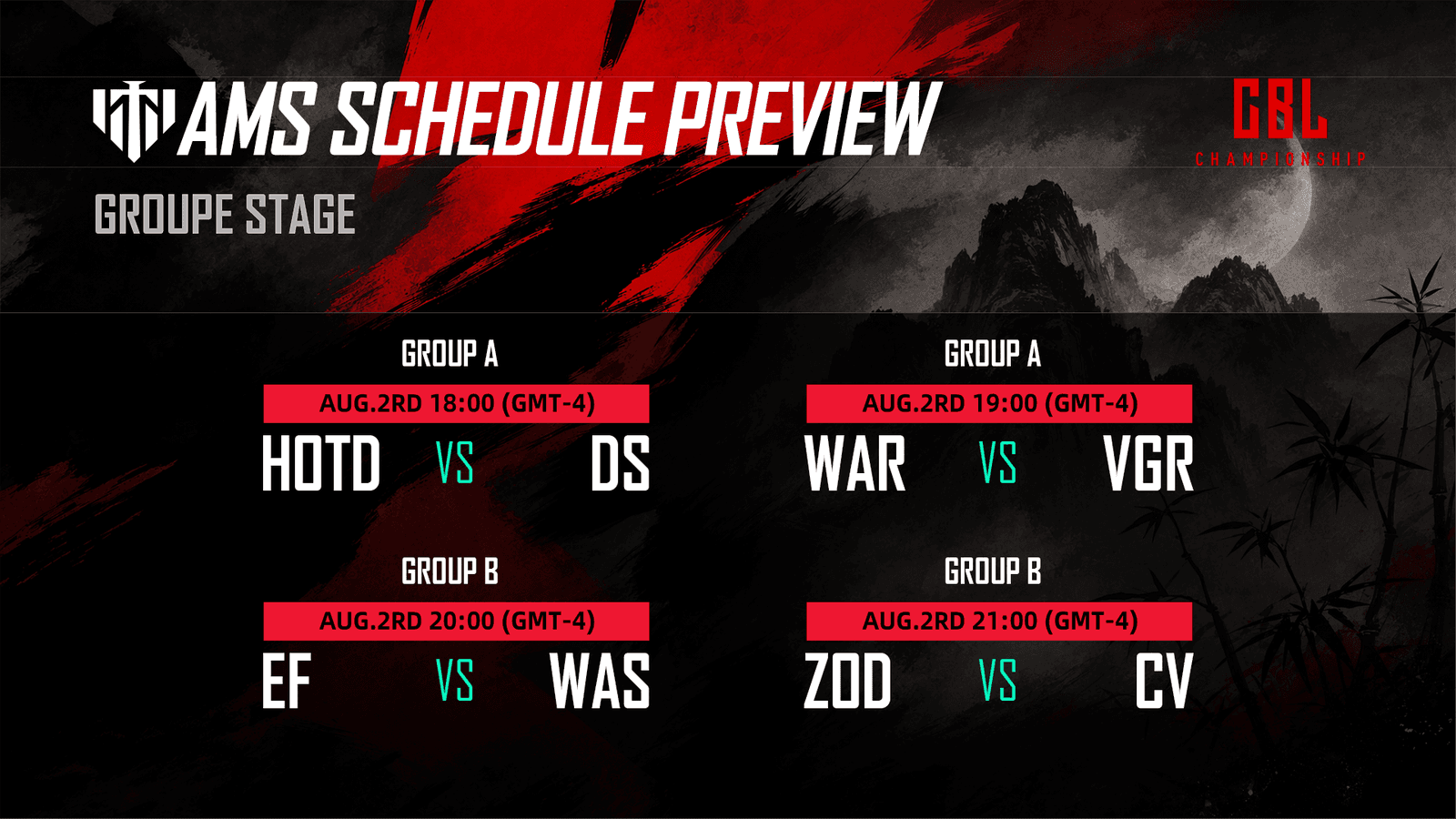 AMS SCHEDULE PREVIEW

CBL
CHAMPIONSHIP

GROUPE STAGE

GROUP A
AUG.2RD 18:00 (GMT-4)
HOTD VS DS

GROUP A
AUG.2RD 19:00 (GMT-4)
WAR VS VGR

GROUP B
AUG.2RD 20:00 (GMT-4)
EF VS WAS

GROUP B
AUG.2RD 21:00 (GMT-4)
ZOD VS CV